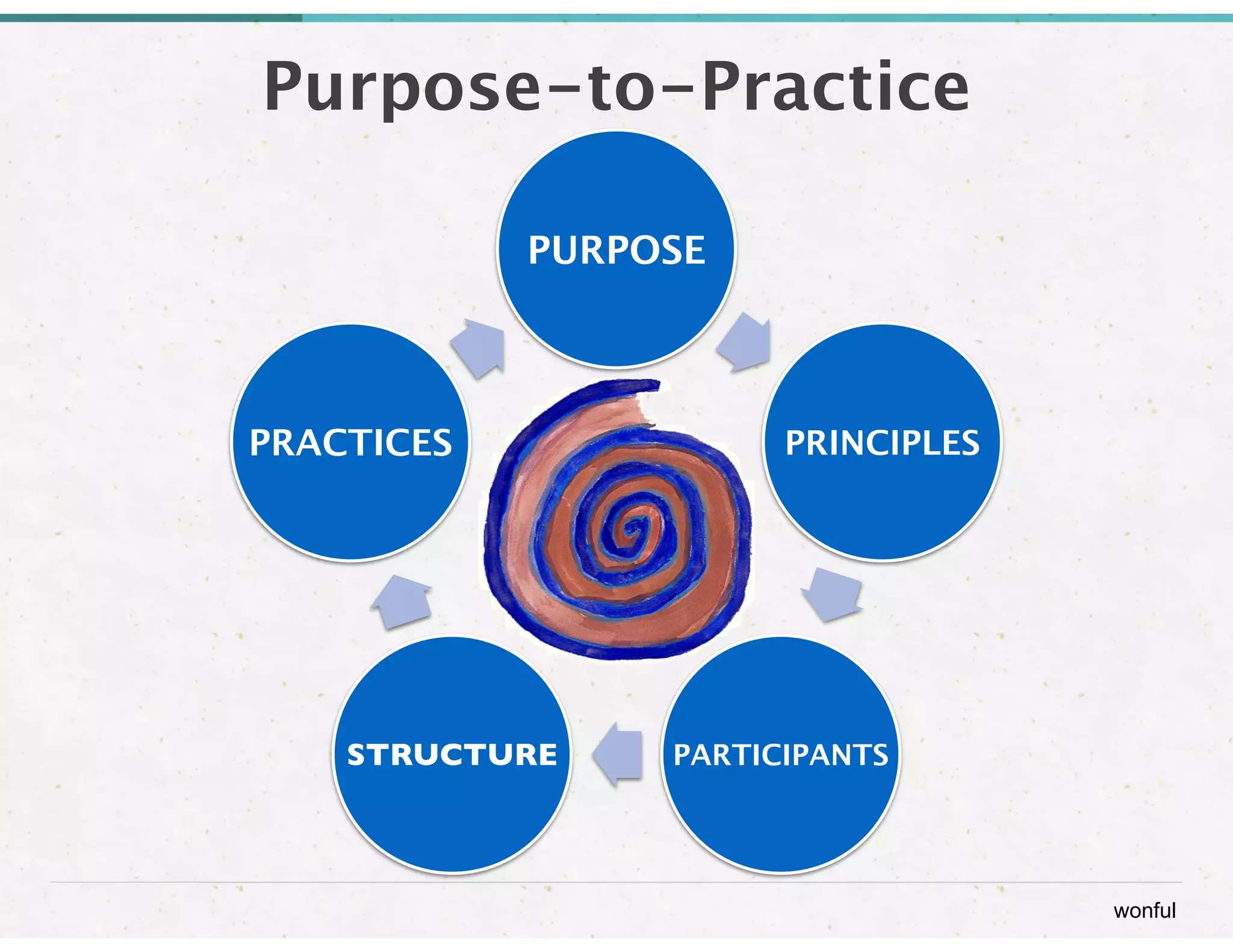 Purpose-to-Practice

PURPOSE

PRINCIPLES

PARTICIPANTS

STRUCTURE

PRACTICES

wonful